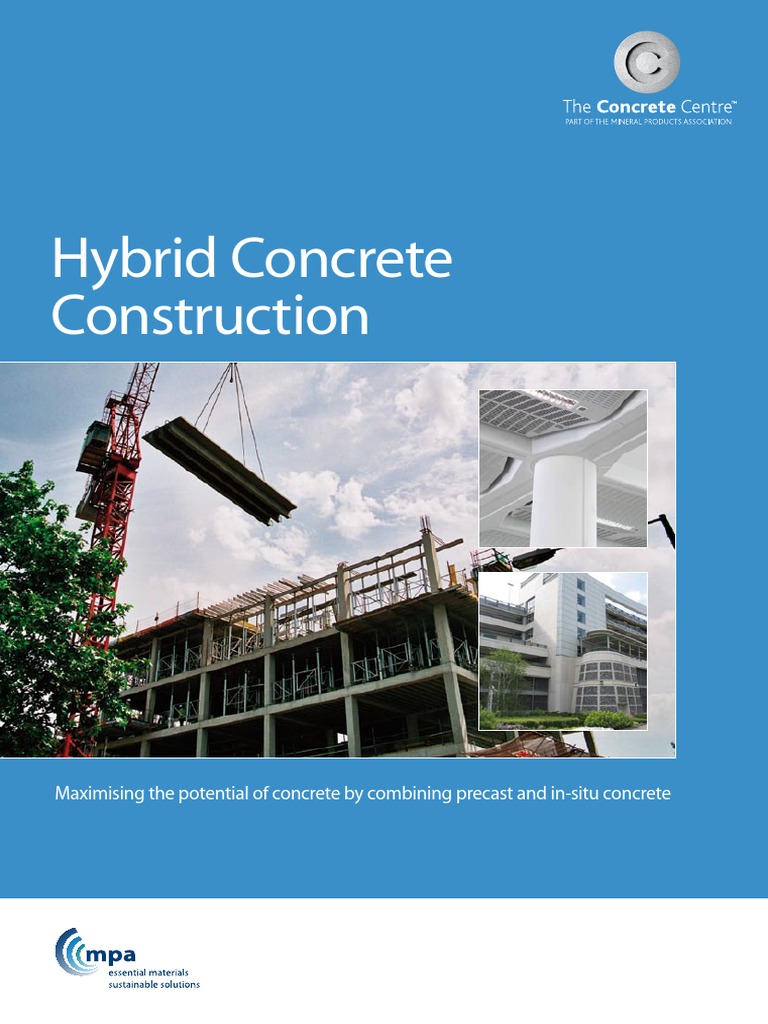 The Concrete Centre™
PART OF THE MINERAL PRODUCTS ASSOCIATION

Hybrid Concrete Construction

Maximising the potential of concrete by combining precast and in-situ concrete

mpa
essential materials
sustainable solutions